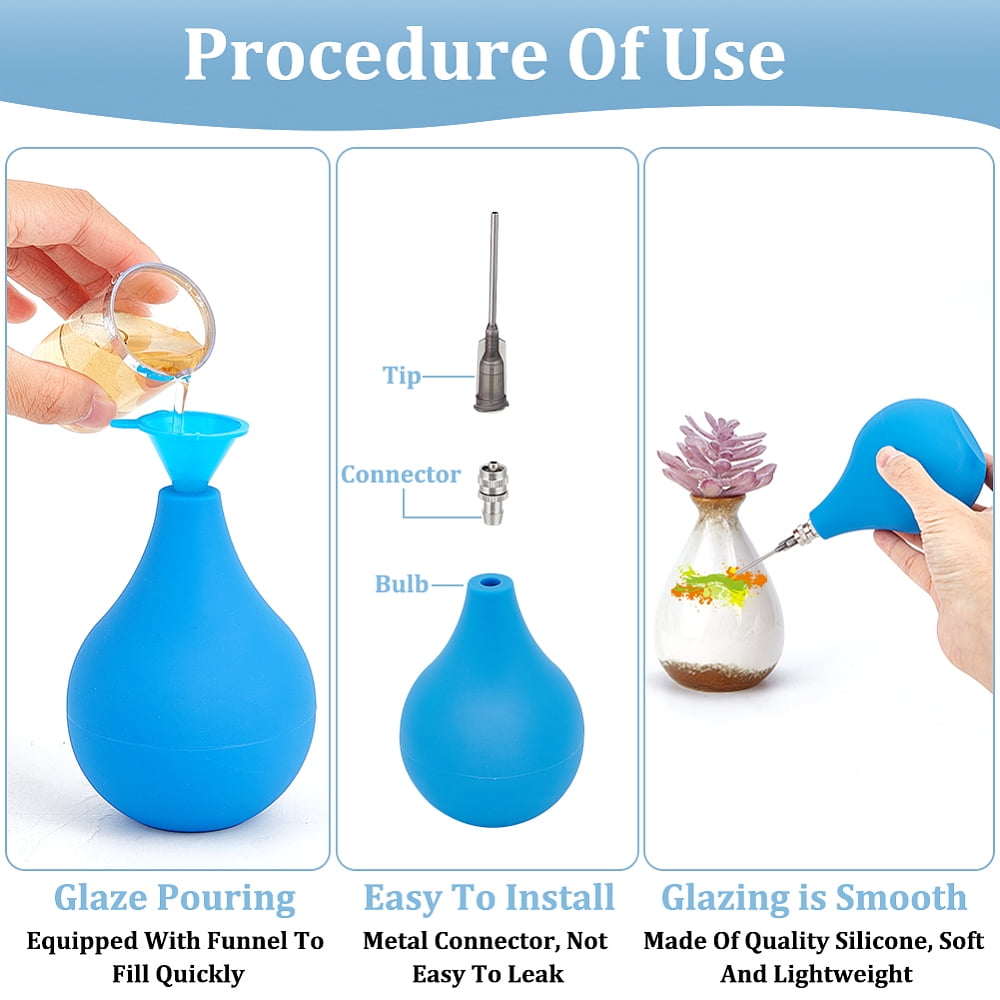 Procedure Of Use

Tip

Connector

Bulb

Glaze Pouring
Equipped With Funnel To Fill Quickly

Easy To Install
Metal Connector, Not Easy To Leak

Glazing is Smooth
Made Of Quality Silicone, Soft And Lightweight